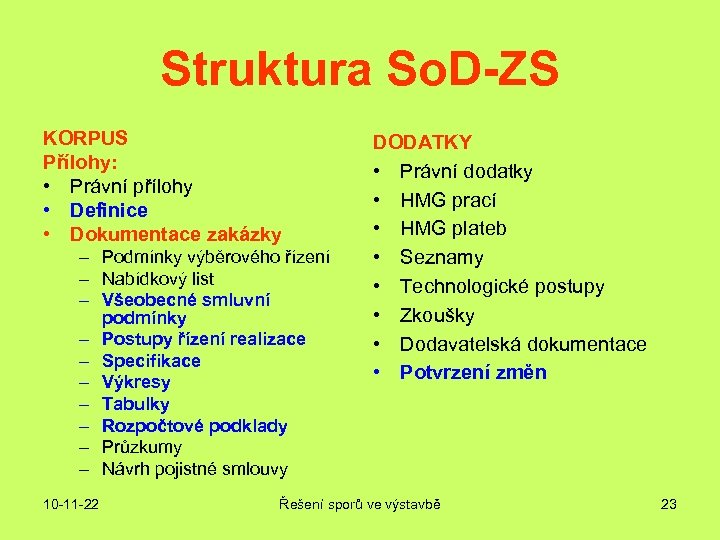 Struktura SoD-ZS

KORPUS
Přílohy:
• Právní přílohy
• Definice
• Dokumentace zakázky
– Podmínky výběrového řízení
– Nabídkový list
– Všeobecné smluvní podmínky
– Postupy řízení realizace
– Specifikace
– Výkresy
– Tabulky
– Rozpočtové podklady
– Průzkumy
– Návrh pojistné smlouvy

DODATKY
• Právní dodatky
• HMG prací
• HMG plateb
• Seznamy
• Technologické postupy
• Zkoušky
• Dodavatelská dokumentace
• Potvrzení změn

10-11-22
Řešení sporů ve výstavbě
23